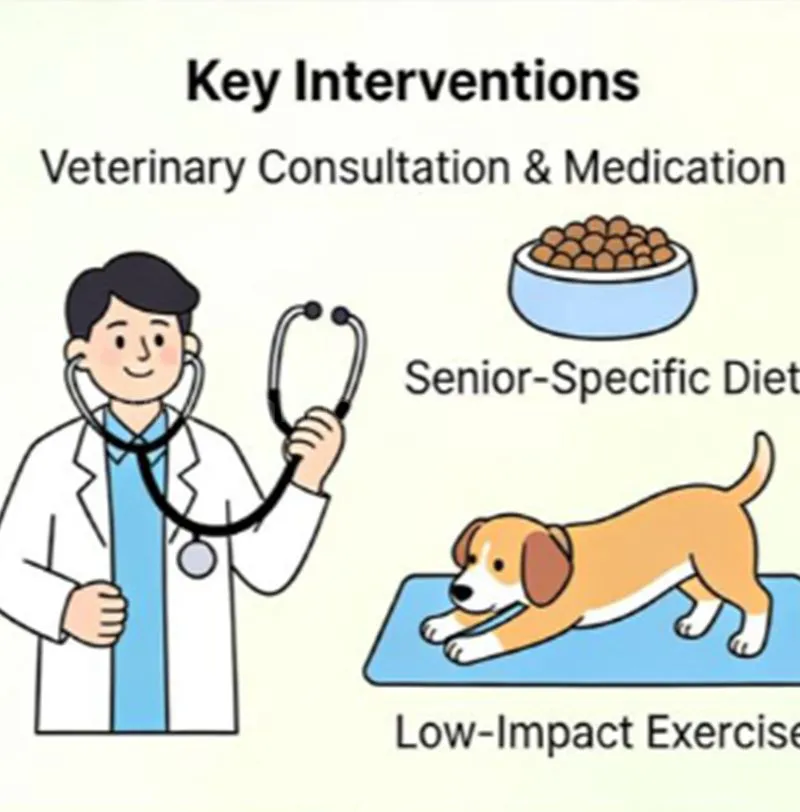 Key Interventions

Veterinary Consultation & Medication

Senior-Specific Diet

Low-Impact Exercise